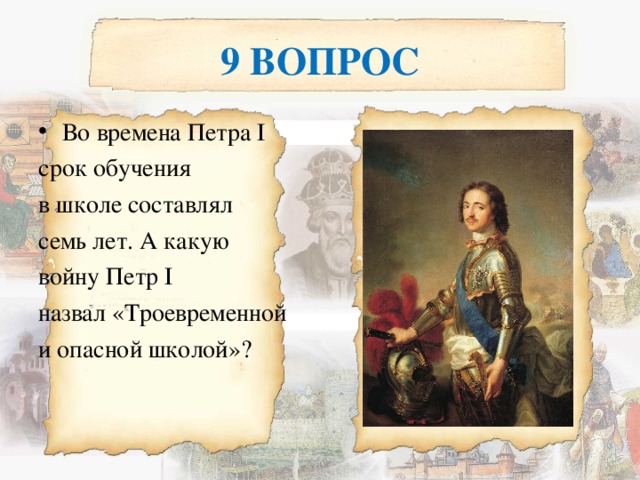 9 ВОПРОС

• Во времена Петра I срок обучения в школе составлял семь лет. А какую войну Петр I назвал «Троевременной и опасной школой»?